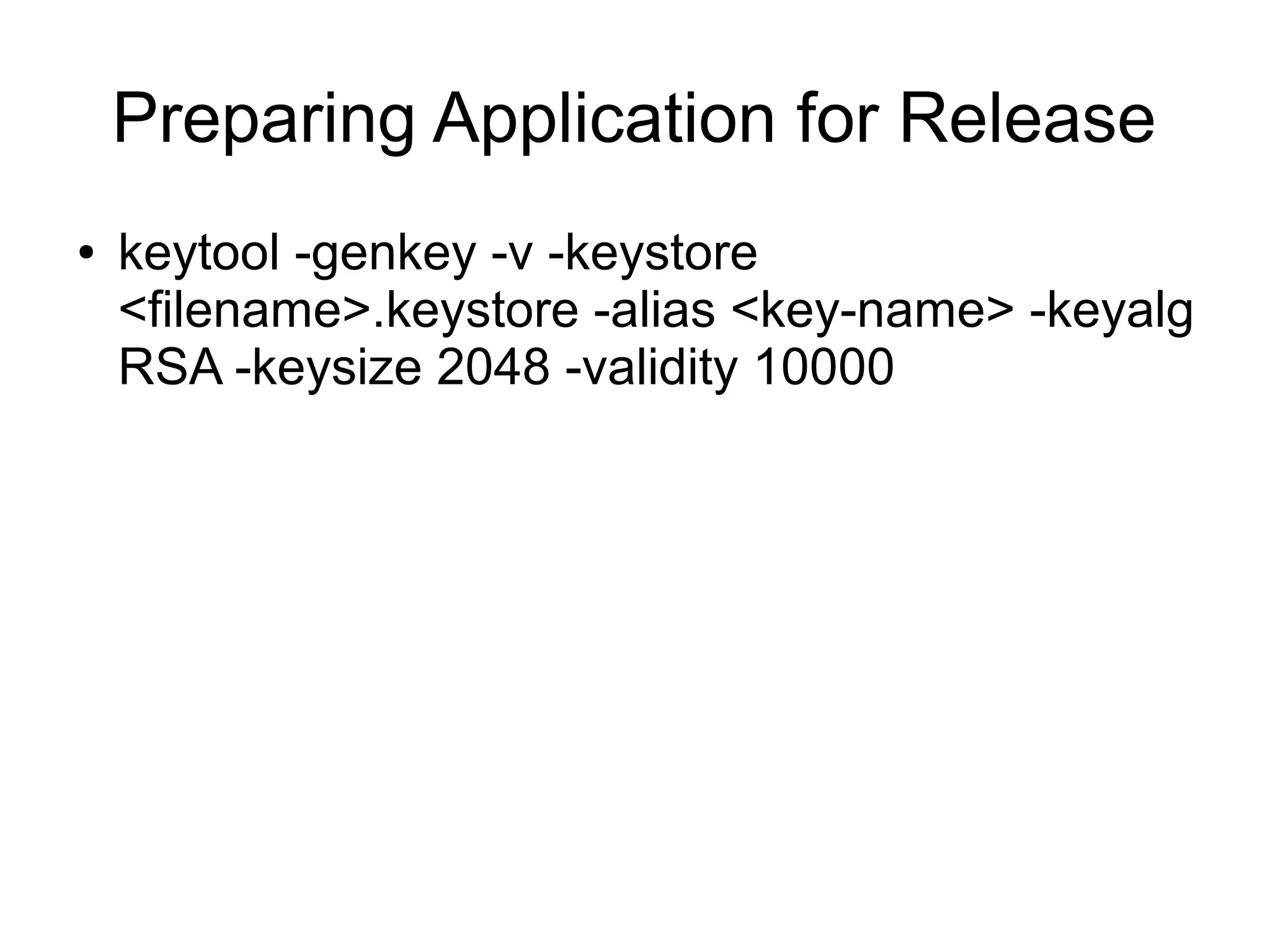 Preparing Application for Release

• keytool -genkey -v -keystore <filename>.keystore -alias <key-name> -keyalg RSA -keysize 2048 -validity 10000